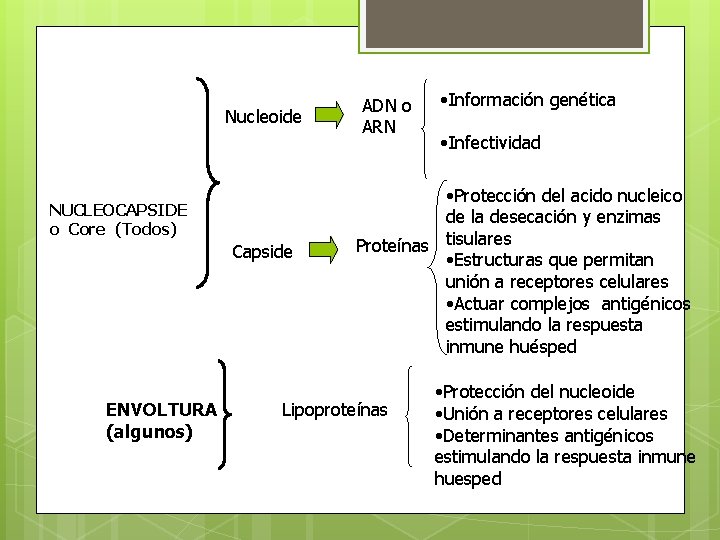 NUCLEOCAPSIDE o Core (Todos)

Nucleoide

ADN o ARN

•Información genética

•Infectividad

Capside

Proteínas

•Protección del acido nucleico de la desecación y enzimas tisulares
•Estructuras que permitan unión a receptores celulares
•Actuar complejos antigénicos estimulando la respuesta inmune huésped

ENVOLTURA (algunos)

Lipoproteínas

•Protección del nucleoide
•Unión a receptores celulares
•Determinantes antigénicos estimulando la respuesta inmune huesped